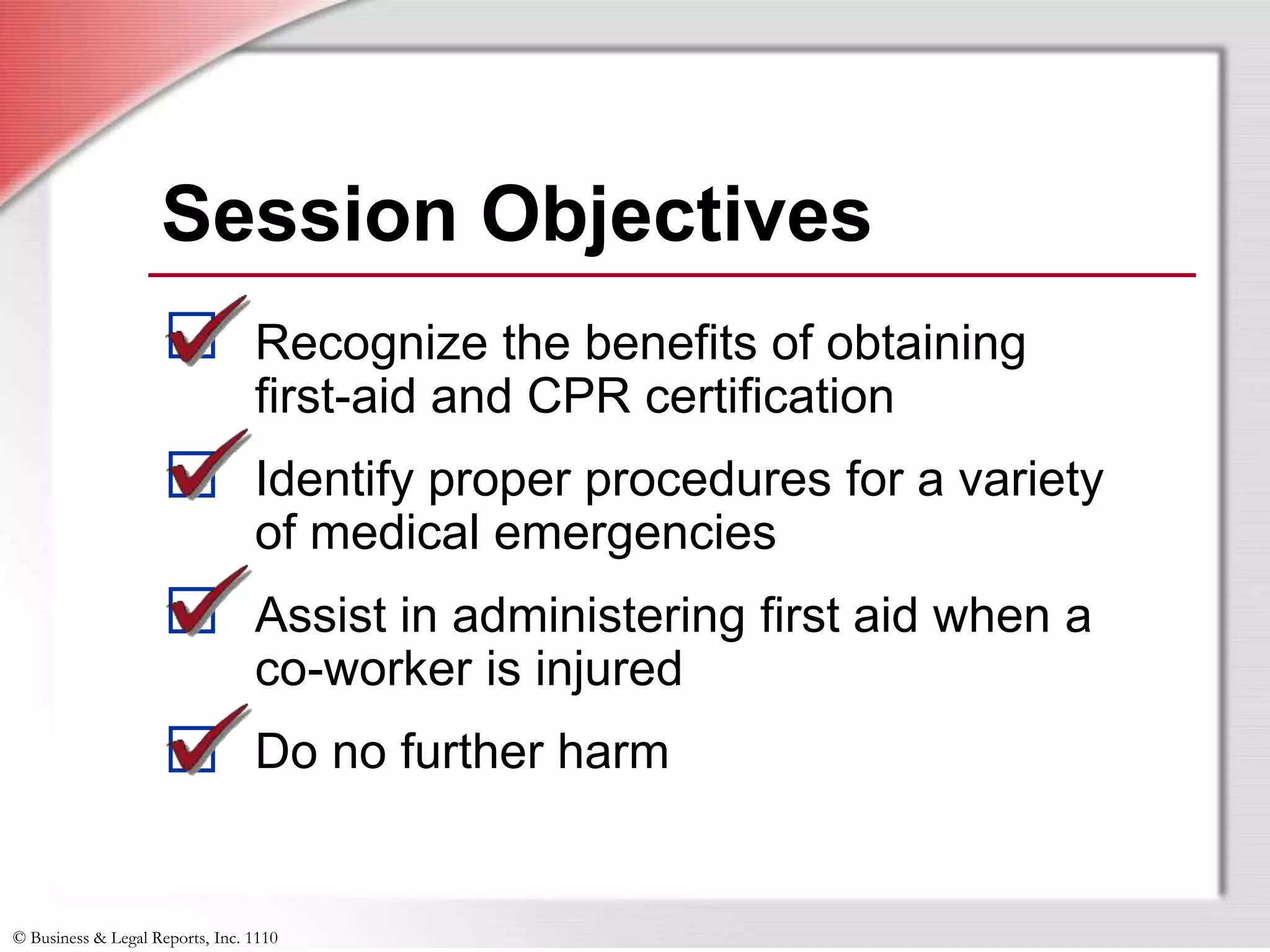 Session Objectives

Recognize the benefits of obtaining first-aid and CPR certification

Identify proper procedures for a variety of medical emergencies

Assist in administering first aid when a co-worker is injured

Do no further harm

© Business & Legal Reports, Inc. 1110